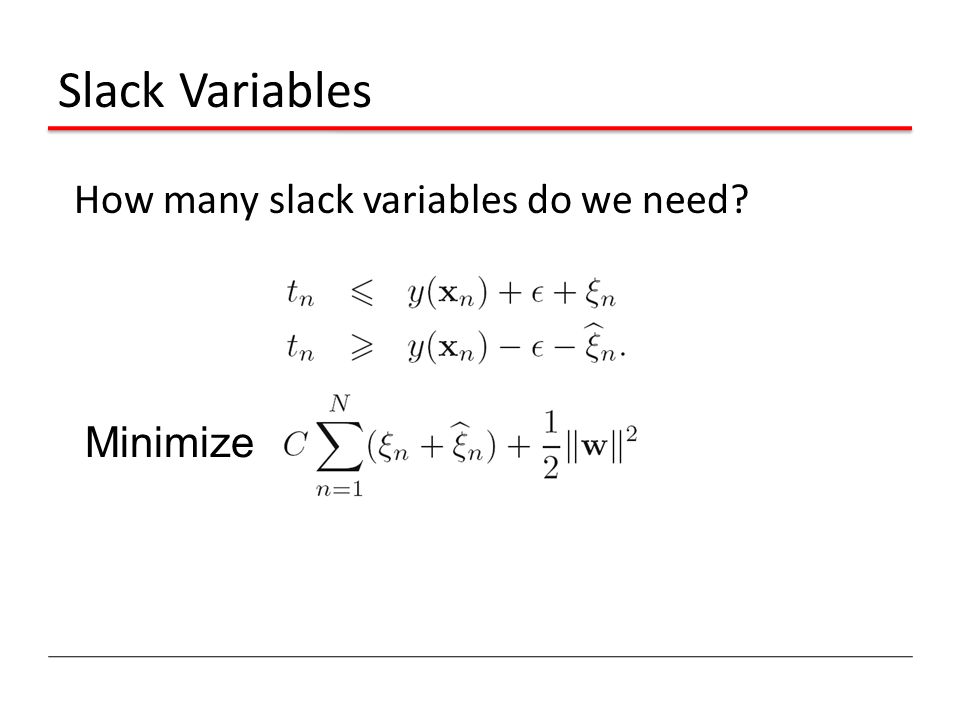 Slack Variables

How many slack variables do we need?

$t_n \leqslant y(\mathbf{x}_n) + \epsilon + \xi_n$
$t_n \geqslant y(\mathbf{x}_n) - \epsilon - \widehat{\xi}_n.$

Minimize $C \sum_{n=1}^{N} (\xi_n + \widehat{\xi}_n) + \frac{1}{2}\|\mathbf{w}\|^2$